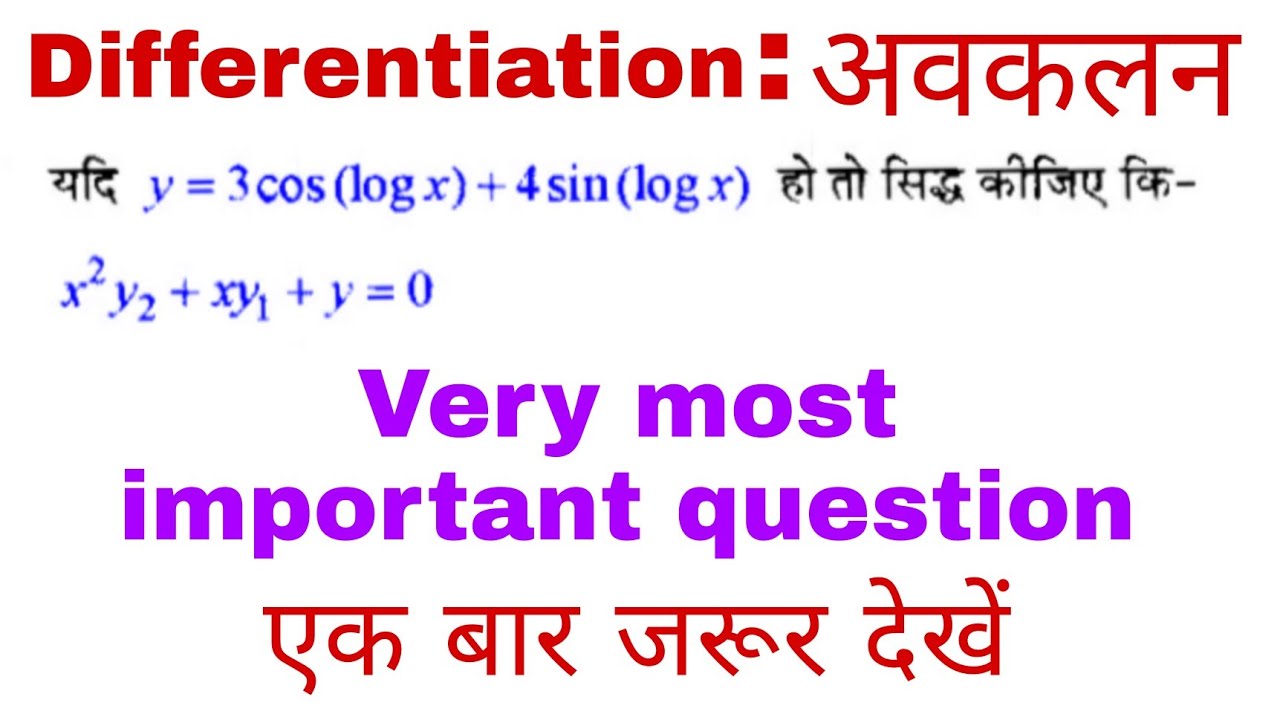 Differentiation: अवकलन

यदि $y = 3\cos(\log x) + 4\sin(\log x)$ हो तो सिद्ध कीजिए कि-

$x^2 y_2 + xy_1 + y = 0$

Very most important question

एक बार जरूर देखें